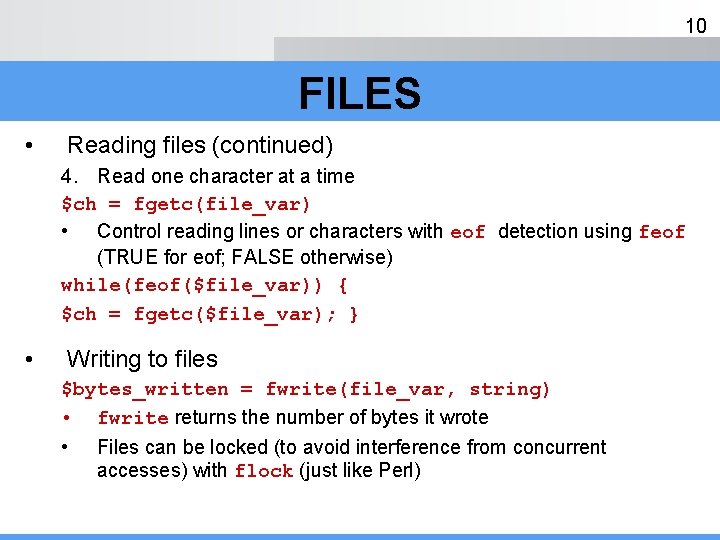 10

FILES

• Reading files (continued)

4. Read one character at a time

$ch = fgetc(file_var)

• Control reading lines or characters with eof detection using feof (TRUE for eof; FALSE otherwise)

while(feof($file_var)) {

$ch = fgetc($file_var); }

• Writing to files

$bytes_written = fwrite(file_var, string)

• fwrite returns the number of bytes it wrote

• Files can be locked (to avoid interference from concurrent accesses) with flock (just like Perl)